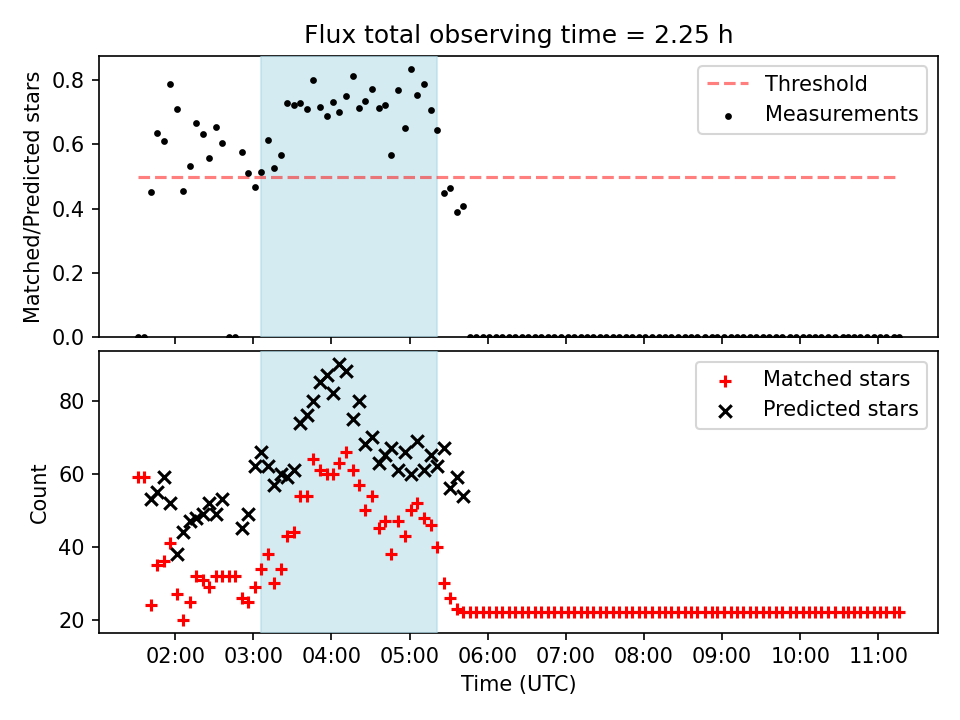 Flux total observing time = 2.25 h

Matched/Predicted stars

0.8
0.6
0.4
0.2
0.0

Threshold
Measurements

Count

80
60
40
20

Matched stars
Predicted stars

02:00 03:00 04:00 05:00 06:00 07:00 08:00 09:00 10:00 11:00

Time (UTC)